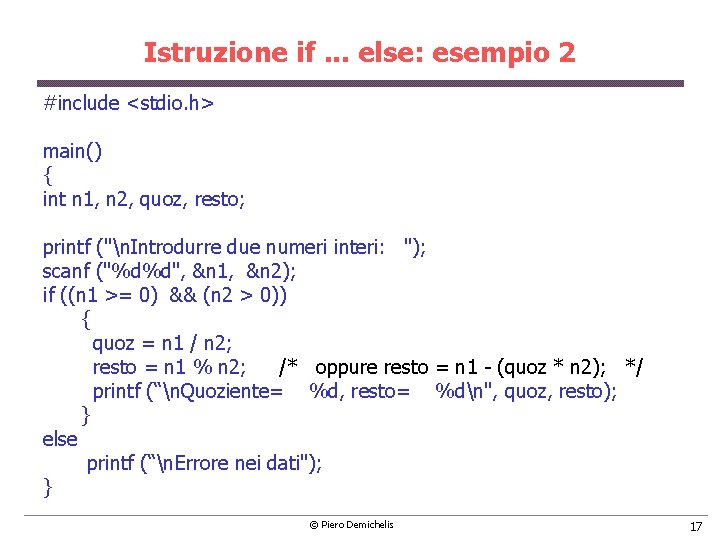 Istruzione if ... else: esempio 2

#include <stdio.h>

main()
{
int n1, n2, quoz, resto;

printf ("\nIntrodurre due numeri interi:   ");
scanf ("%d%d", &n1,  &n2);
if ((n1 >= 0)  && (n2 > 0))
   {
    quoz = n1 / n2;
    resto = n1 % n2;     /*   oppure resto = n1 - (quoz * n2);   */
    printf (“\nQuoziente=    %d, resto=    %d\n", quoz, resto);
   }
else
   printf (“\nErrore nei dati");
}

© Piero Demichelis

17